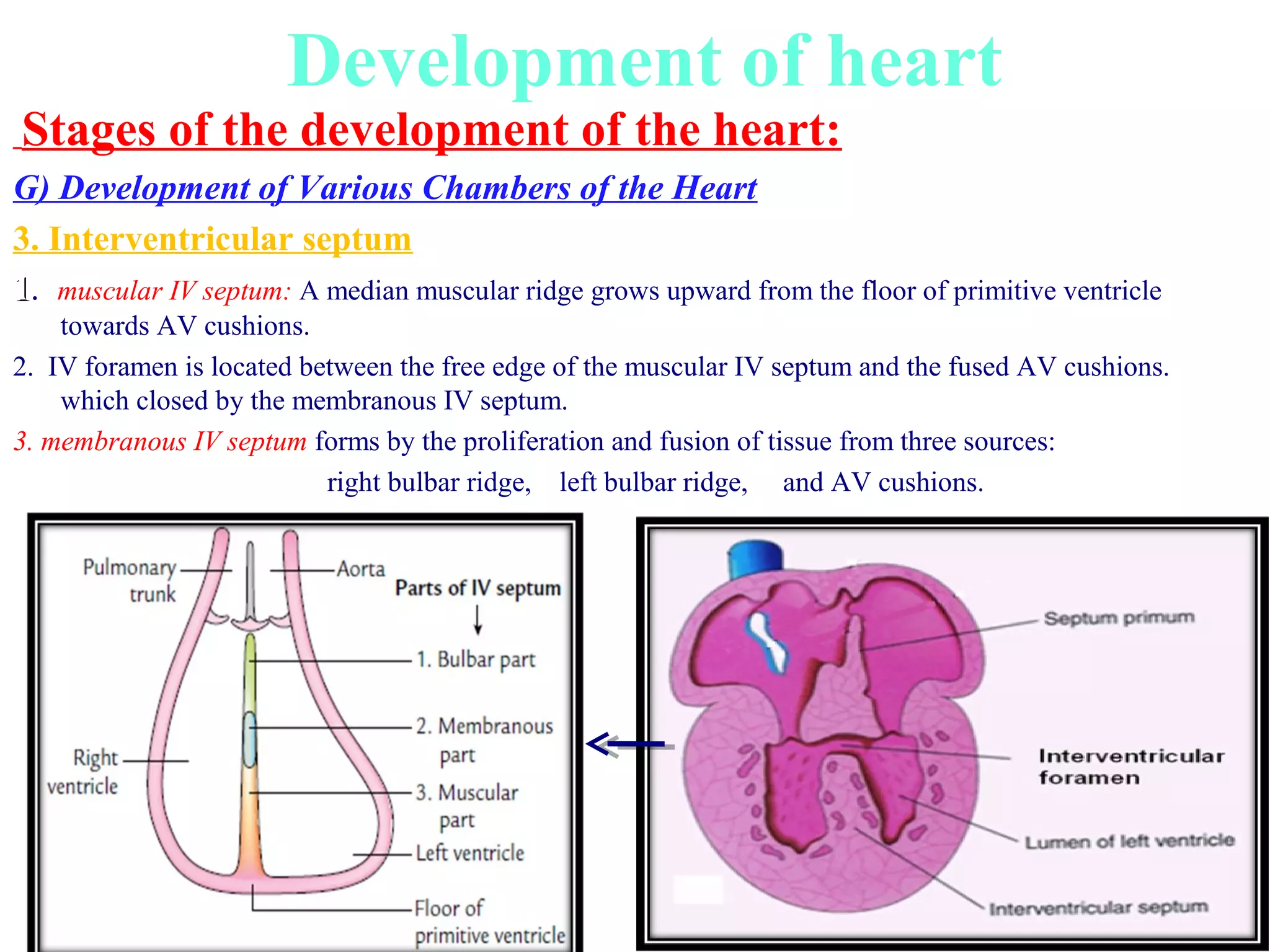 Development of heart

Stages of the development of the heart:

G) Development of Various Chambers of the Heart

3. Interventricular septum

1. muscular IV septum: A median muscular ridge grows upward from the floor of primitive ventricle towards AV cushions.

2. IV foramen is located between the free edge of the muscular IV septum and the fused AV cushions. which closed by the membranous IV septum.

3. membranous IV septum forms by the proliferation and fusion of tissue from three sources: right bulbar ridge, left bulbar ridge, and AV cushions.

Pulmonary trunk
Aorta
Parts of IV septum
1. Bulbar part
2. Membranous part
3. Muscular part
Right ventricle
Left ventricle
Floor of primitive ventricle

Septum primum
Interventricular foramen
Lumen of left ventricle
Interventricular septum